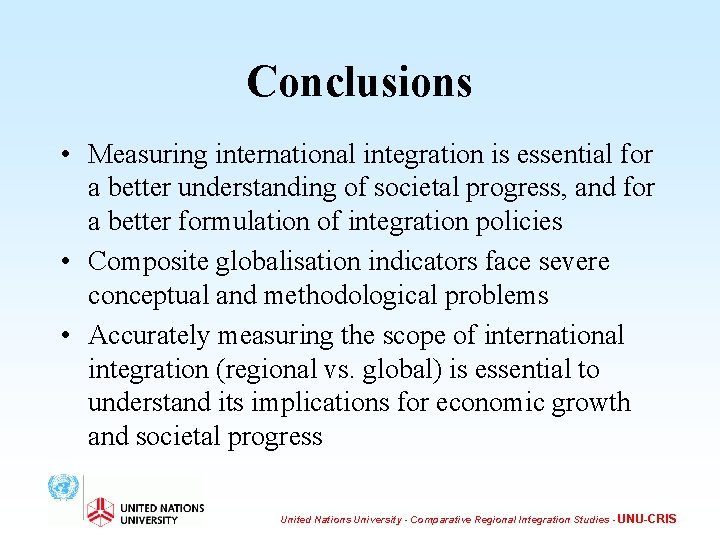 Conclusions

• Measuring international integration is essential for a better understanding of societal progress, and for a better formulation of integration policies
• Composite globalisation indicators face severe conceptual and methodological problems
• Accurately measuring the scope of international integration (regional vs. global) is essential to understand its implications for economic growth and societal progress

UNITED NATIONS UNIVERSITY

United Nations University - Comparative Regional Integration Studies - UNU-CRIS